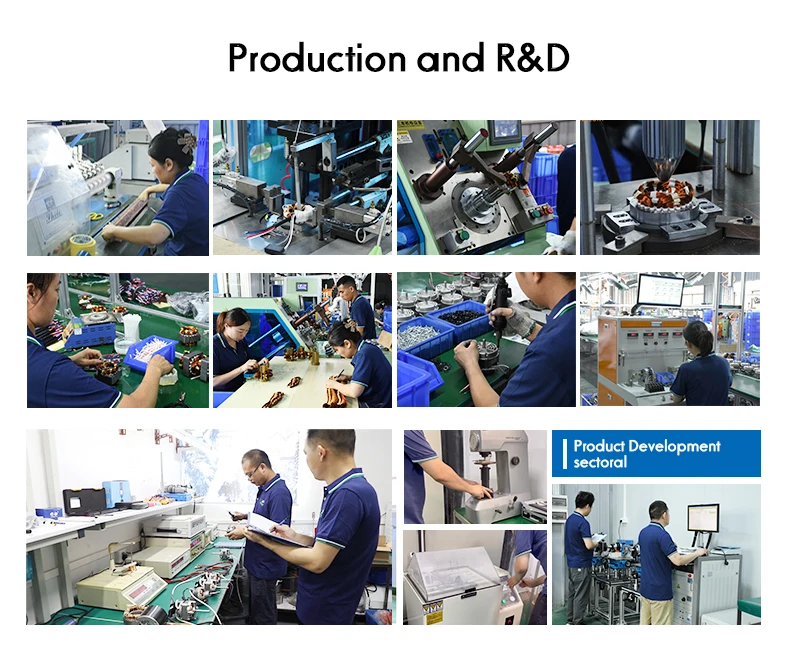 Production and R&D

Product Development sectoral